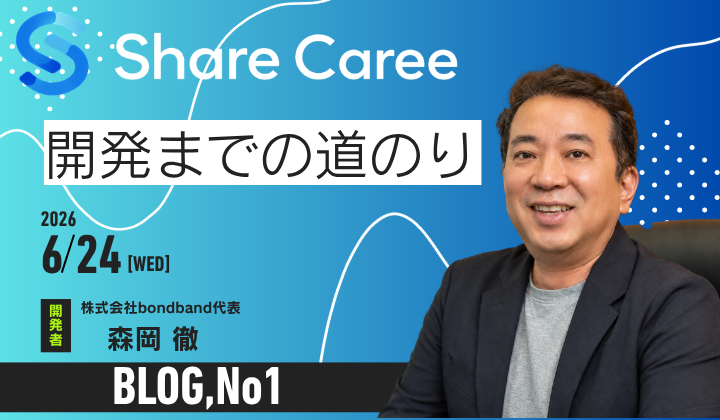 Share Caree

開発までの道のり

2026
6/24 [WED]

開発者
株式会社bondband代表
森岡 徹

BLOG,No1